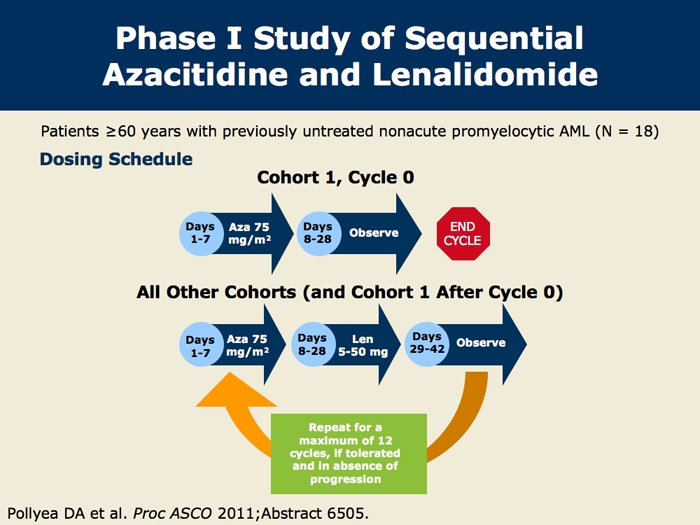 Phase I Study of Sequential Azacitidine and Lenalidomide

Patients ≥60 years with previously untreated nonacute promyelocytic AML (N = 18)

Dosing Schedule

Cohort 1, Cycle 0

Days 1-7 Aza 75 mg/m$^2$

Days 8-28 Observe

END CYCLE

All Other Cohorts (and Cohort 1 After Cycle 0)

Days 1-7 Aza 75 mg/m$^2$

Days 8-28 Len 5-50 mg

Days 29-42 Observe

Repeat for a maximum of 12 cycles, if tolerated and in absence of progression

Pollyea DA et al. Proc ASCO 2011;Abstract 6505.